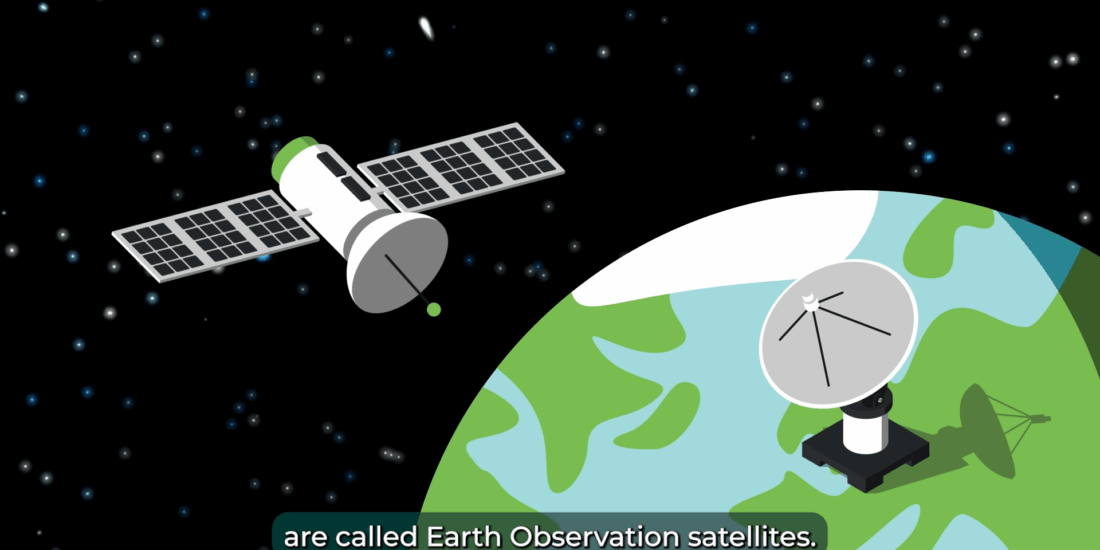 are called Earth Observation satellites.